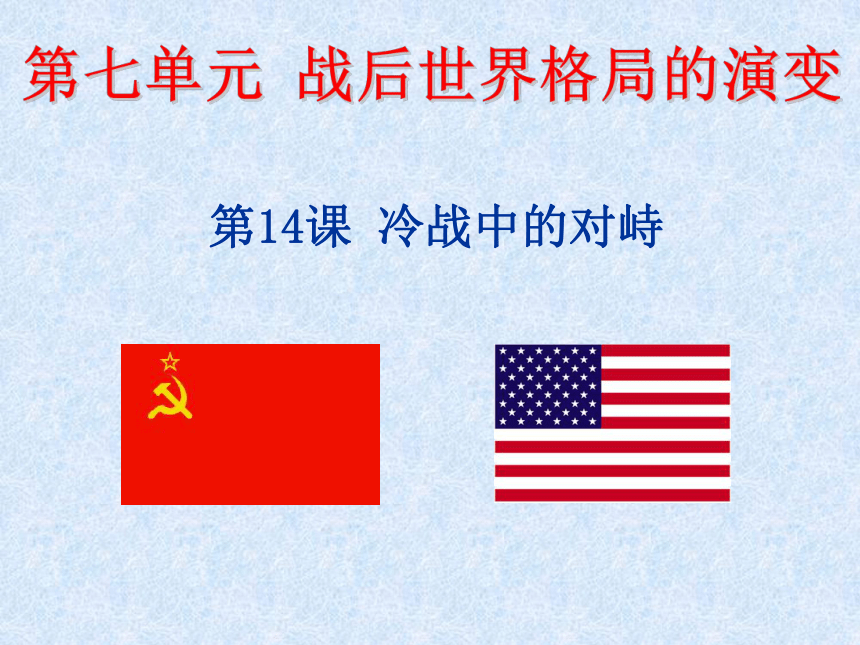 第七单元 战后世界格局的演变

第14课 冷战中的对峙